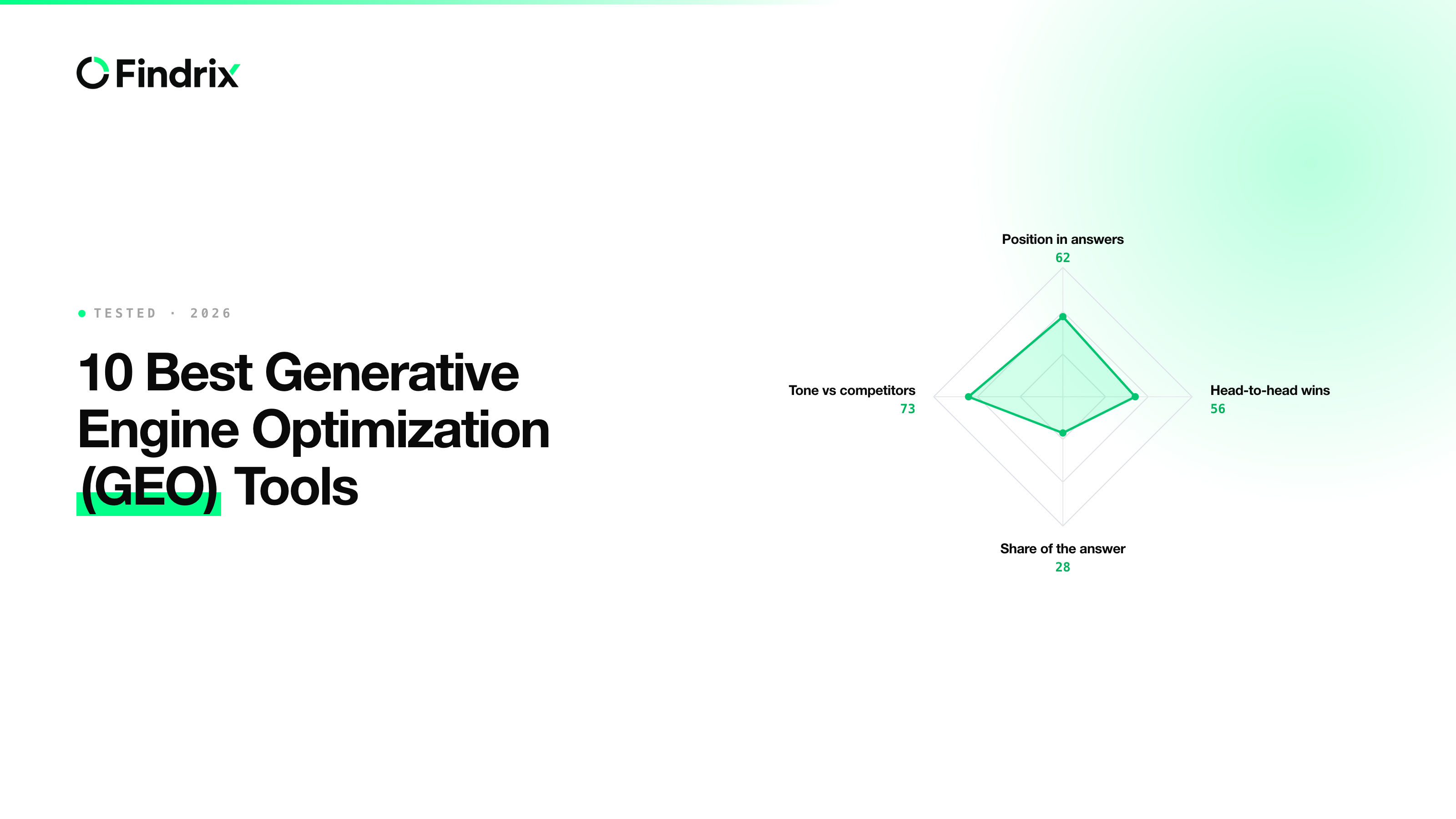 Findrix

TESTED · 2026

10 Best Generative Engine Optimization (GEO) Tools

Position in answers
62

Tone vs competitors
73

Head-to-head wins
56

Share of the answer
28